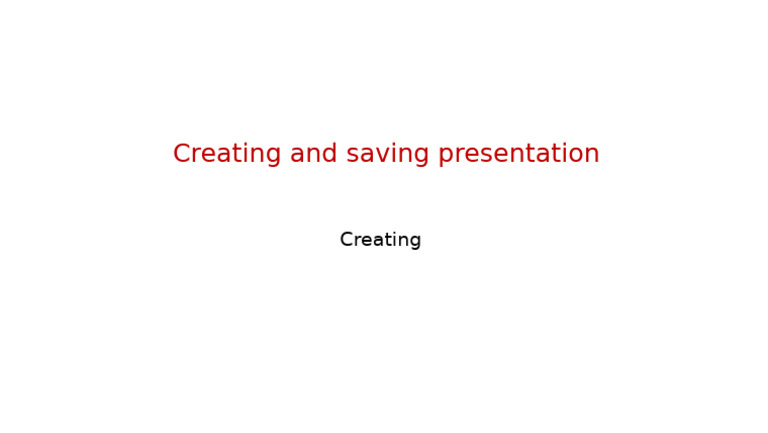 Creating and saving presentation

Creating